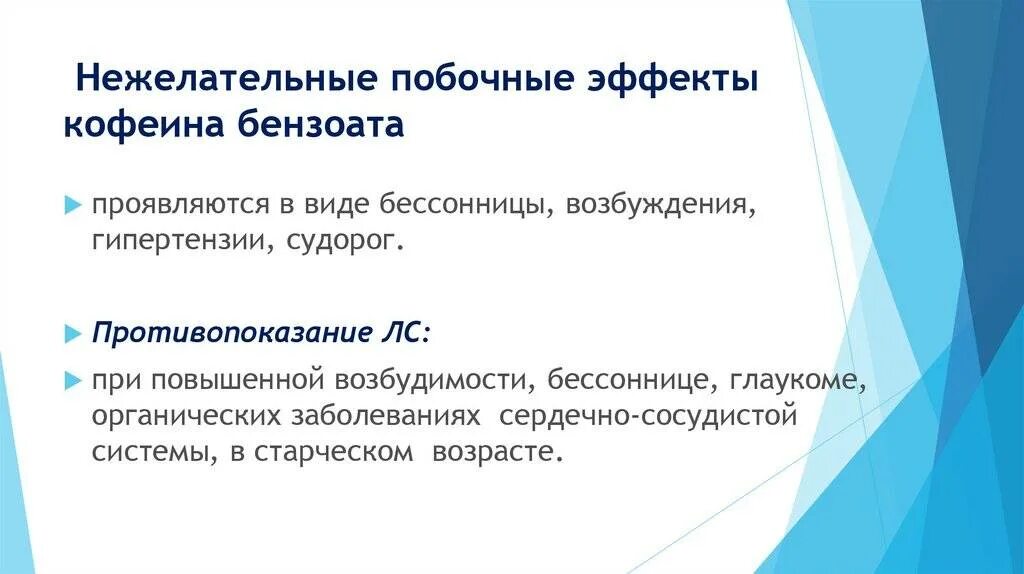 Нежелательные побочные эффекты кофеина бензоата

проявляются в виде бессонницы, возбуждения, гипертензии, судорог.

Противопоказание ЛС:

при повышенной возбудимости, бессоннице, глаукоме, органических заболеваниях сердечно-сосудистой системы, в старческом возрасте.